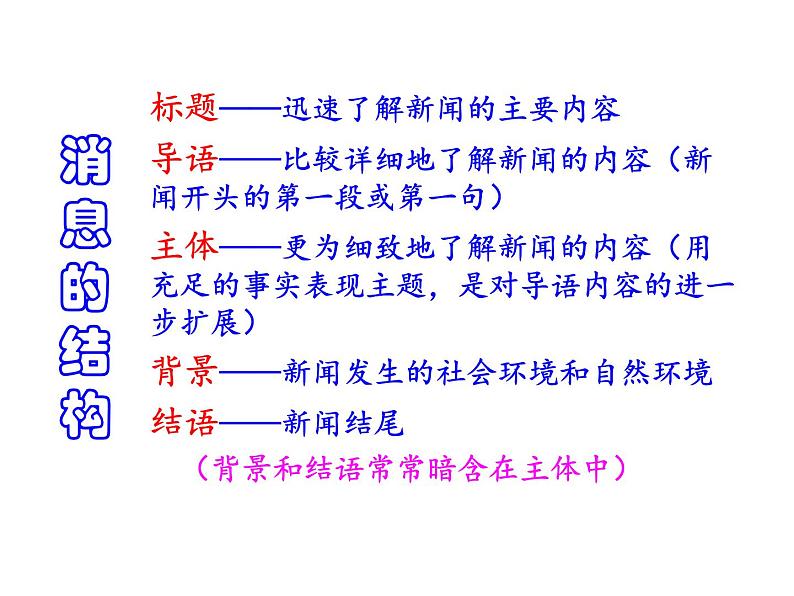 消息的结构

标题——迅速了解新闻的主要内容

导语——比较详细地了解新闻的内容（新闻开头的第一段或第一句）

主体——更为细致地了解新闻的内容（用充足的事实表现主题，是对导语内容的进一步扩展）

背景——新闻发生的社会环境和自然环境

结语——新闻结尾

（背景和结语常常暗含在主体中）